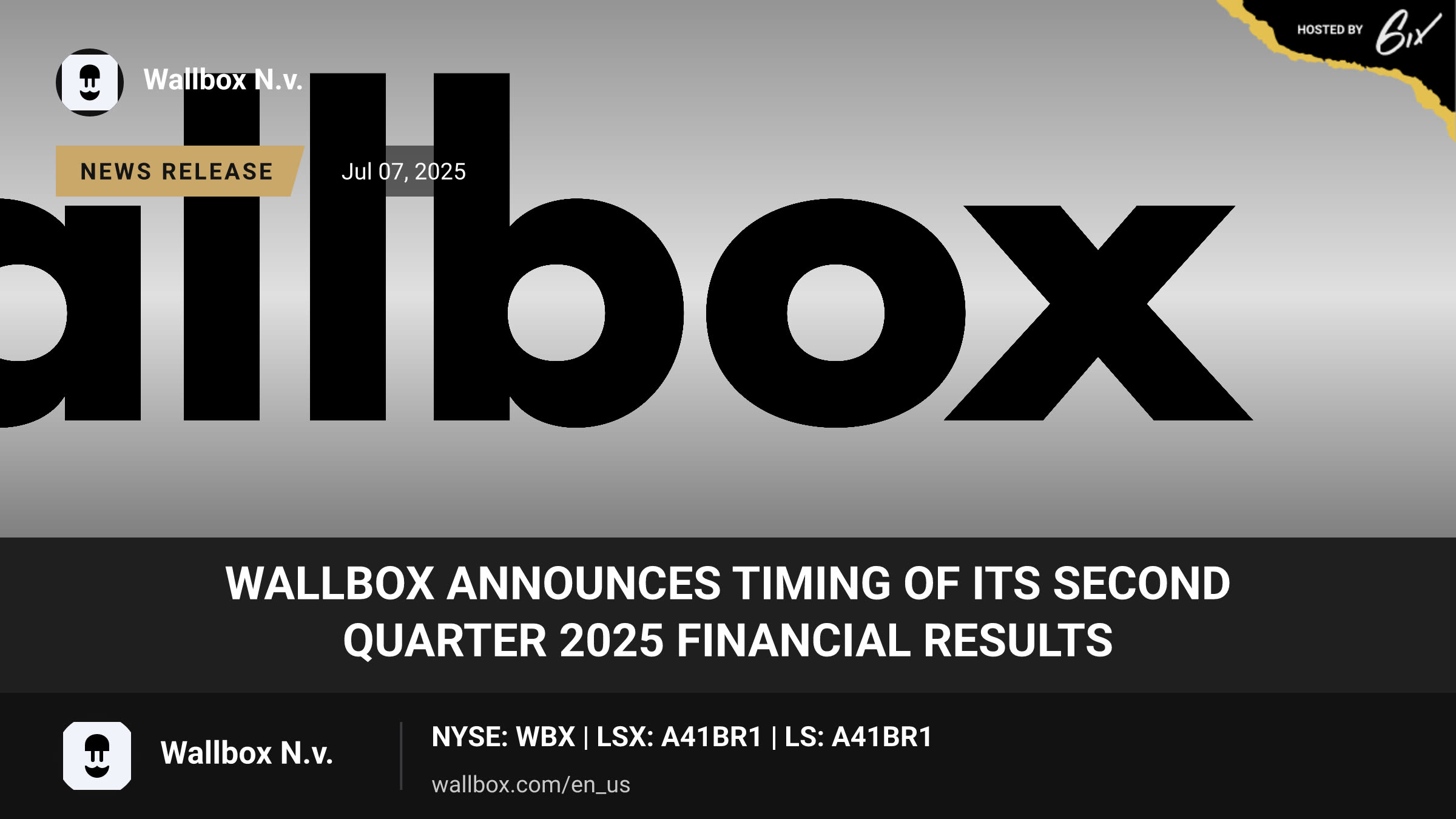 HOSTED BY 6ix

Wallbox N.v.

NEWS RELEASE

Jul 07, 2025

allbox

WALLBOX ANNOUNCES TIMING OF ITS SECOND QUARTER 2025 FINANCIAL RESULTS

Wallbox N.v.

NYSE: WBX | LSX: A41BR1 | LS: A41BR1

wallbox.com/en_us